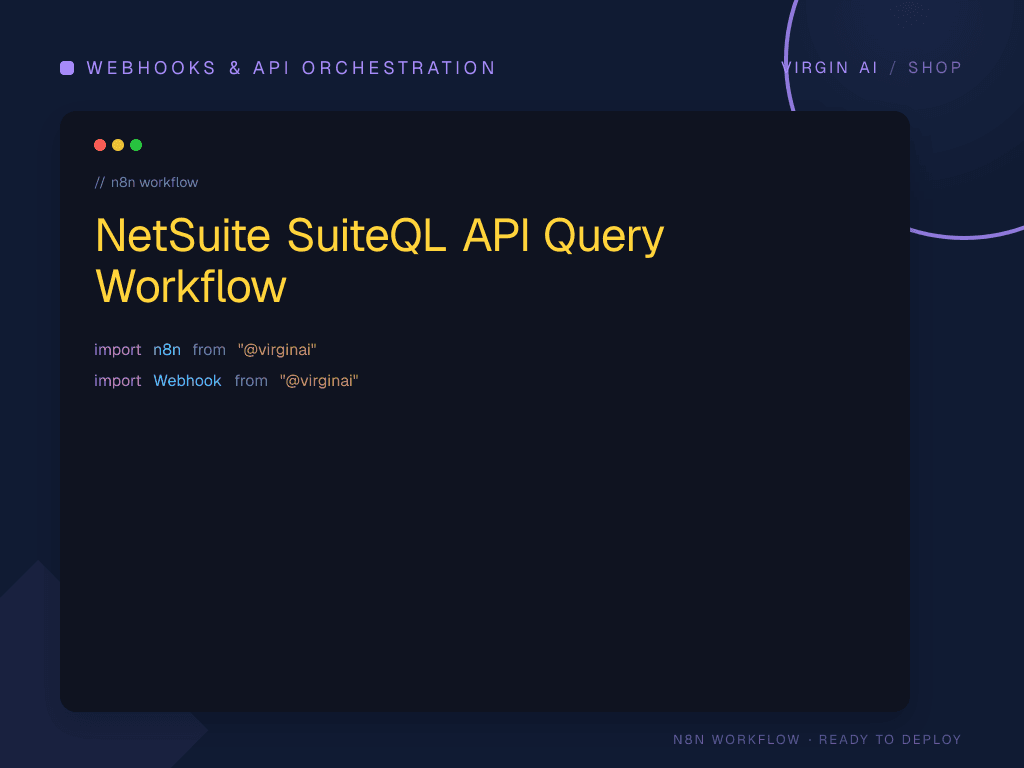 WEBHOOKS & API ORCHESTRATION

VIRGIN AI / SHOP

// n8n workflow

NetSuite SuiteQL API Query Workflow

import n8n from "@virginai"
import Webhook from "@virginai"

N8N WORKFLOW · READY TO DEPLOY